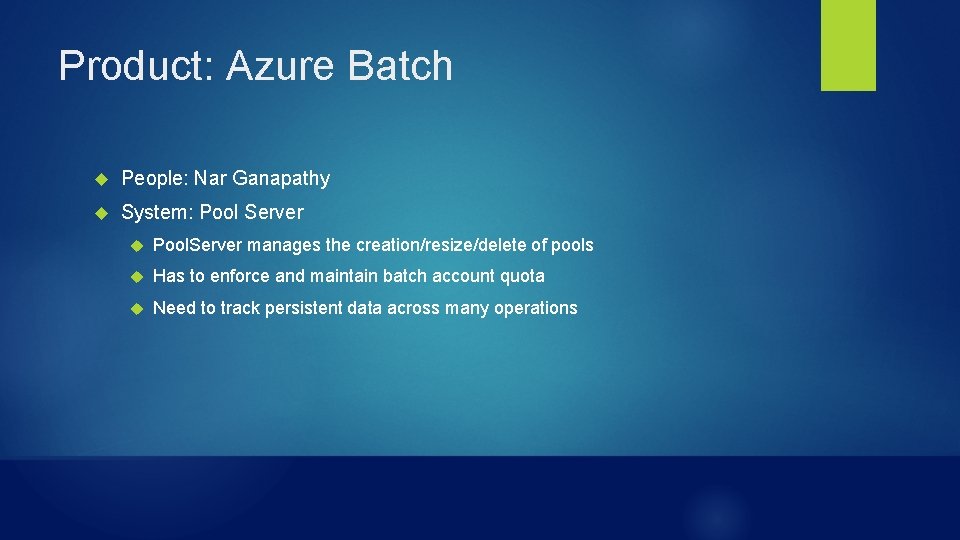 Product: Azure Batch

People: Nar Ganapathy

System: Pool Server

PoolServer manages the creation/resize/delete of pools

Has to enforce and maintain batch account quota

Need to track persistent data across many operations